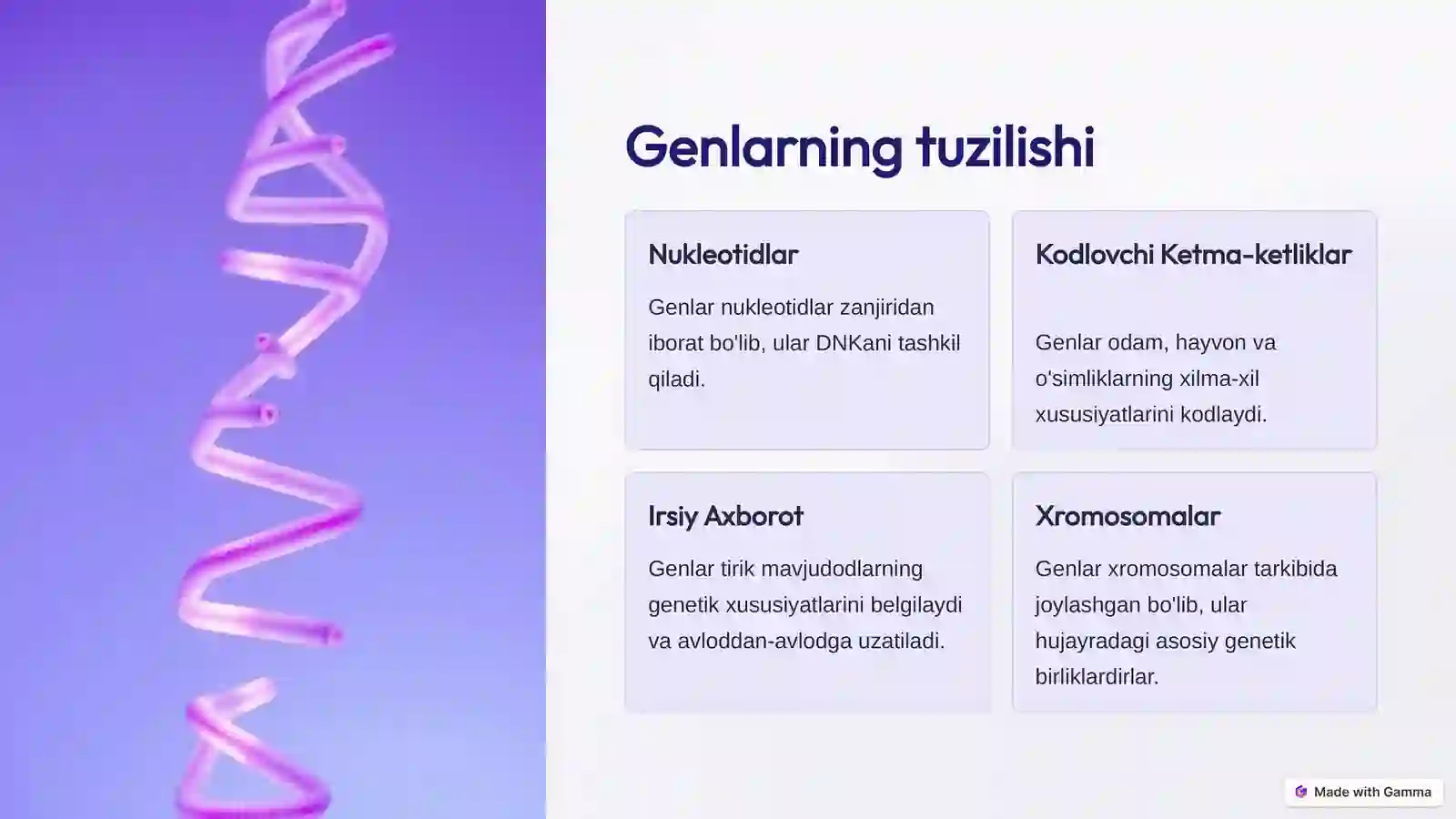 Genlarning tuzilishi

Nukleotidlar

Genlar nukleotidlar zanjiridan iborat bo'lib, ular DNKani tashkil qiladi.

Kodlovchi Ketma-ketliklar

Genlar odam, hayvon va o'simliklarning xilma-xil xususiyatlarini kodlaydi.

Irsiy Axborot

Genlar tirik mavjudodlarning genetik xususiyatlarini belgilaydi va avloddan-avlodga uzatiladi.

Xromosomalar

Genlar xromosomalar tarkibida joylashgan bo'lib, ular hujayradagi asosiy genetik birliklardirlar.

Made with Gamma